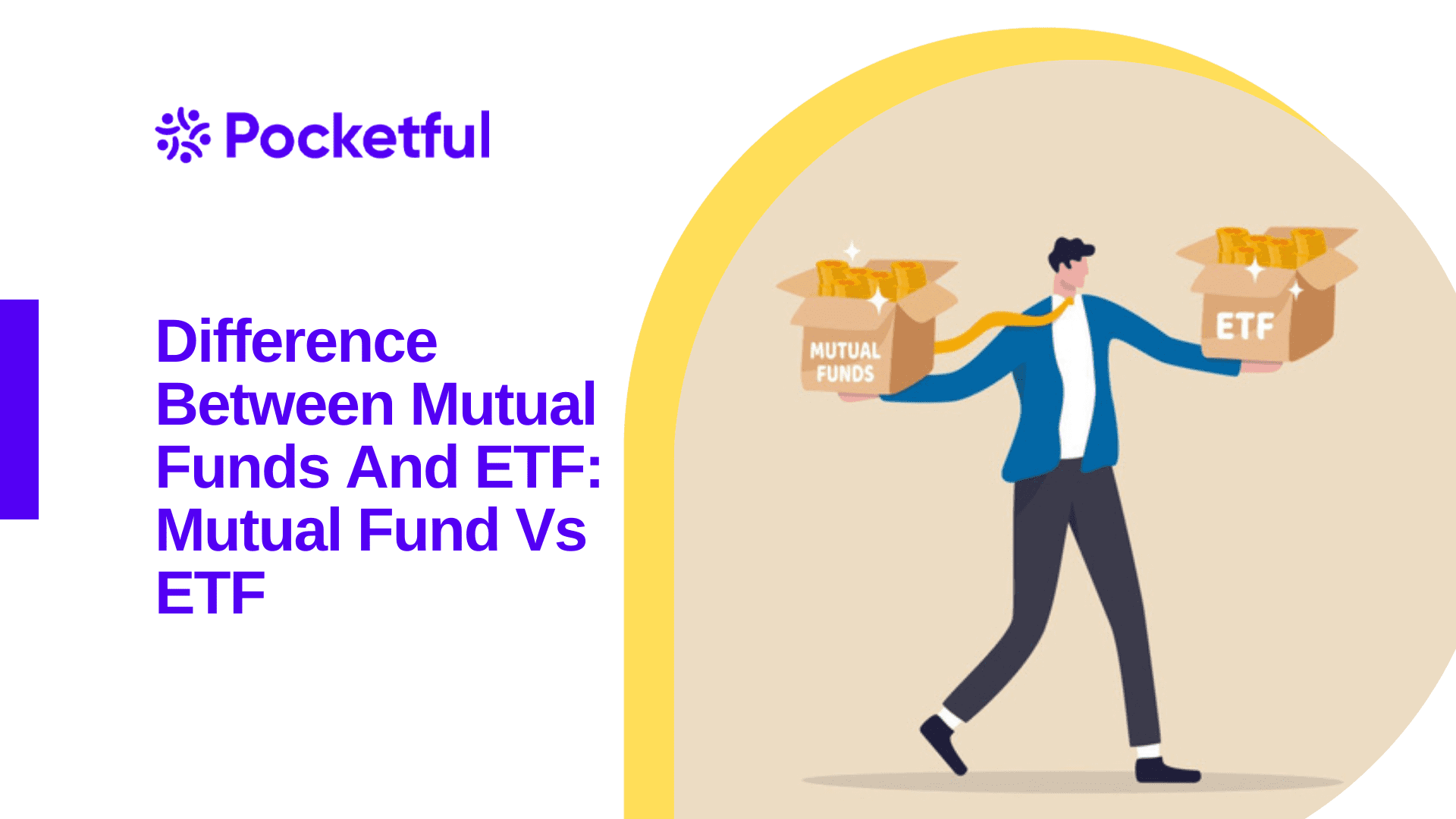 Pocketful

Difference Between Mutual Funds And ETF: Mutual Fund Vs ETF

MUTUAL FUNDS

ETF